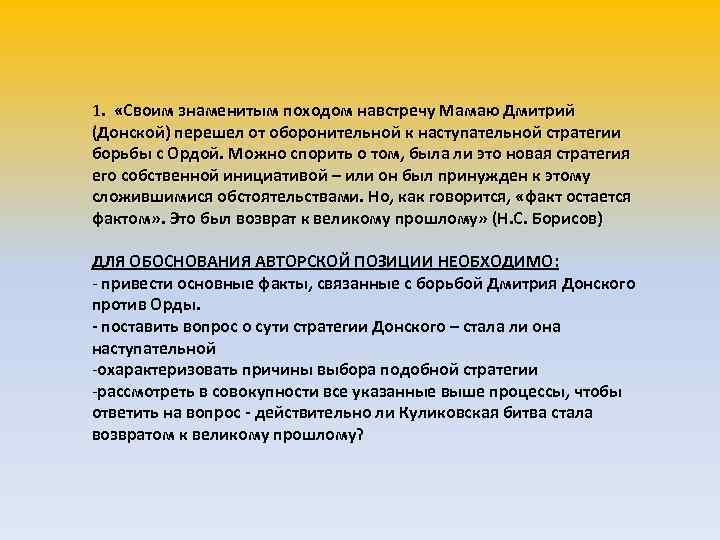 1. «Своим знаменитым походом навстречу Мамаю Дмитрий (Донской) перешел от оборонительной к наступательной стратегии борьбы с Ордой. Можно спорить о том, была ли это новая стратегия его собственной инициативой – или он был принужден к этому сложившимися обстоятельствами. Но, как говорится, «факт остается фактом». Это был возврат к великому прошлому» (Н.С. Борисов)

ДЛЯ ОБОСНОВАНИЯ АВТОРСКОЙ ПОЗИЦИИ НЕОБХОДИМО:
- привести основные факты, связанные с борьбой Дмитрия Донского против Орды.
- поставить вопрос о сути стратегии Донского – стала ли она наступательной
-охарактеризовать причины выбора подобной стратегии
-рассмотреть в совокупности все указанные выше процессы, чтобы ответить на вопрос - действительно ли Куликовская битва стала возвратом к великому прошлому?